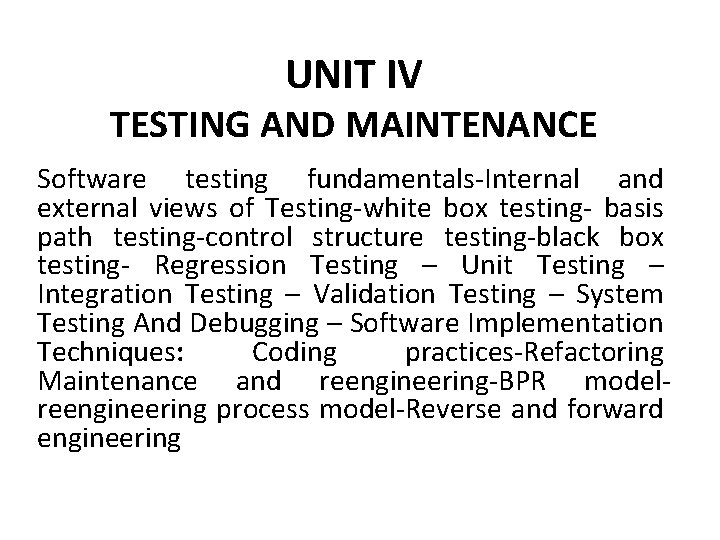 UNIT IV
TESTING AND MAINTENANCE

Software testing fundamentals-Internal and external views of Testing-white box testing- basis path testing-control structure testing-black box testing- Regression Testing – Unit Testing – Integration Testing – Validation Testing – System Testing And Debugging – Software Implementation Techniques: Coding practices-Refactoring Maintenance and reengineering-BPR model-reengineering process model-Reverse and forward engineering